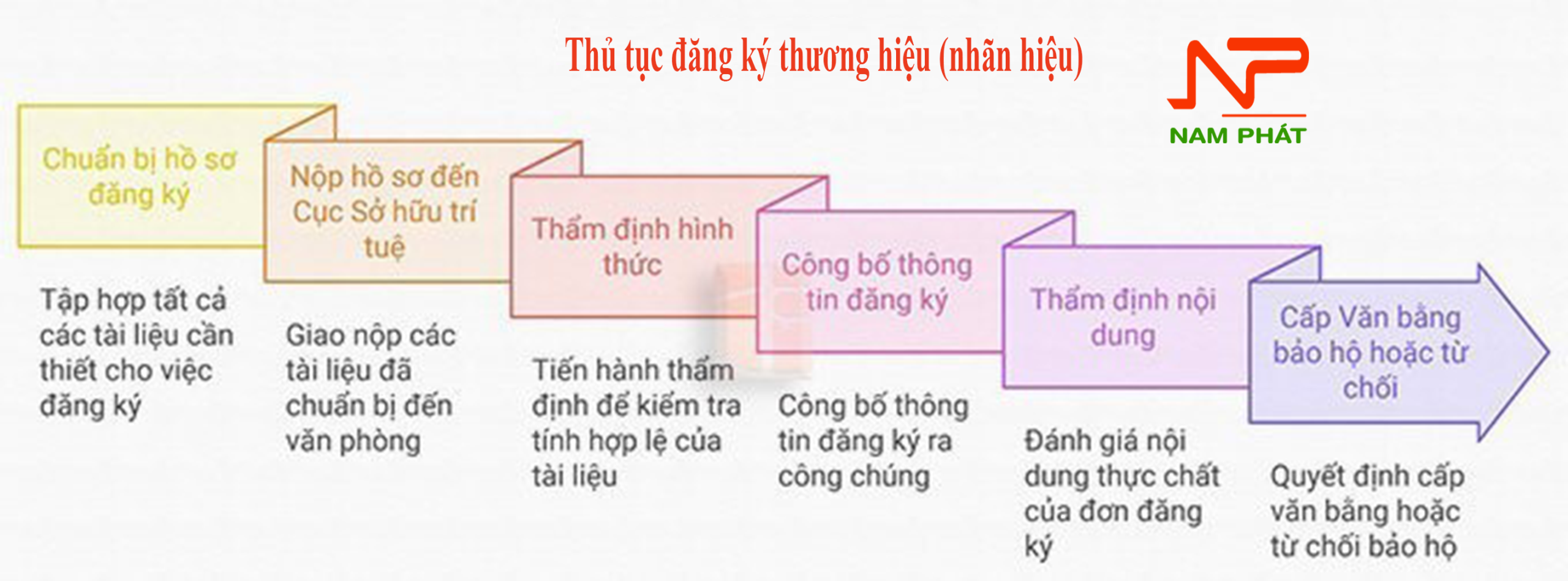 Thủ tục đăng ký thương hiệu (nhãn hiệu)

NP
NAM PHÁT

Chuẩn bị hồ sơ đăng ký

Tập hợp tất cả các tài liệu cần thiết cho việc đăng ký

Nộp hồ sơ đến Cục Sở hữu trí tuệ

Giao nộp các tài liệu đã chuẩn bị đến văn phòng

Thẩm định hình thức

Tiến hành thẩm định để kiểm tra tính hợp lệ của tài liệu

Công bố thông tin đăng ký

Công bố thông tin đăng ký ra công chúng

Thẩm định nội dung

Đánh giá nội dung thực chất của đơn đăng ký

Cấp Văn bằng bảo hộ hoặc từ chối

Quyết định cấp văn bằng hoặc từ chối bảo hộ